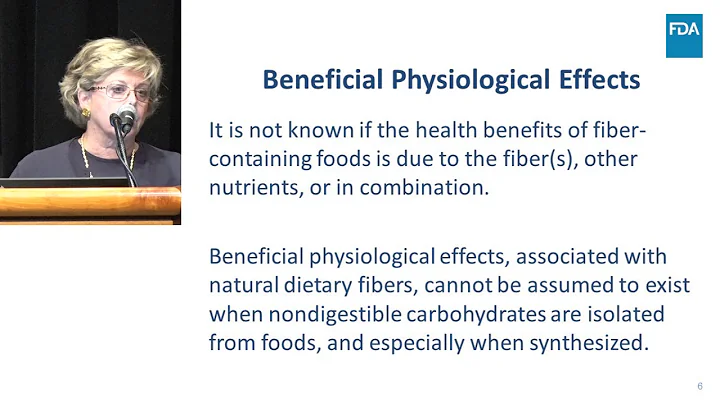 FDA

Beneficial Physiological Effects

It is not known if the health benefits of fiber-containing foods is due to the fiber(s), other nutrients, or in combination.

Beneficial physiological effects, associated with natural dietary fibers, cannot be assumed to exist when nondigestible carbohydrates are isolated from foods, and especially when synthesized.

6